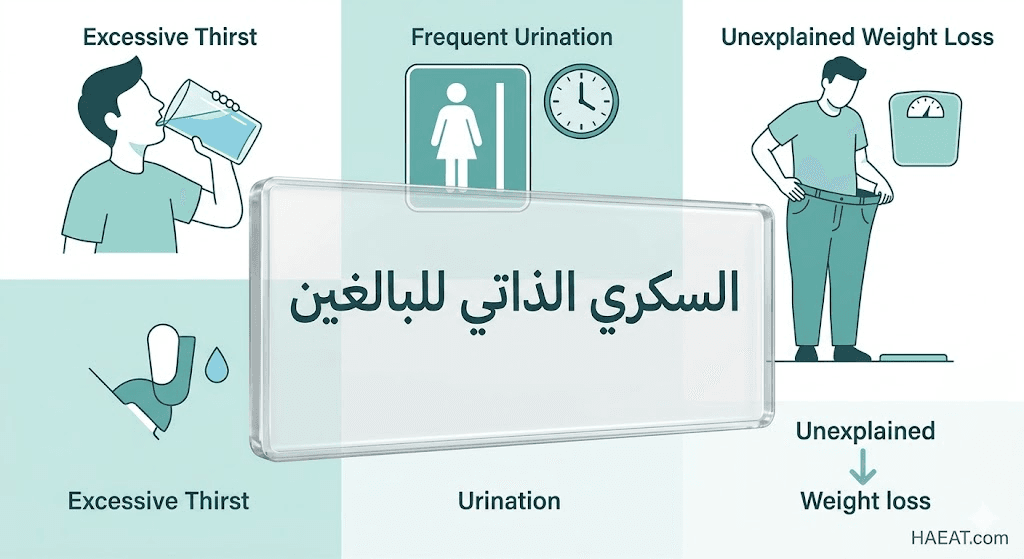 Excessive Thirst

Frequent Urination

Unexplained Weight Loss

السكري الذاتي للبالغين

Excessive Thirst

Urination

Unexplained

Weight loss

HAEAT.com